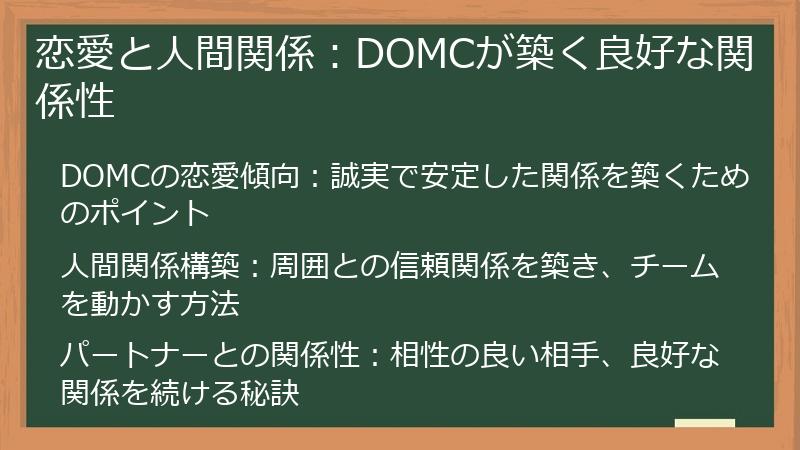 恋愛と人間関係：DOMCが築く良好な関係性

DOMCの恋愛傾向：誠実で安定した関係を築くためのポイント

人間関係構築：周囲との信頼関係を築き、チームを動かす方法

パートナーとの関係性：相性の良い相手、良好な関係を続ける秘訣